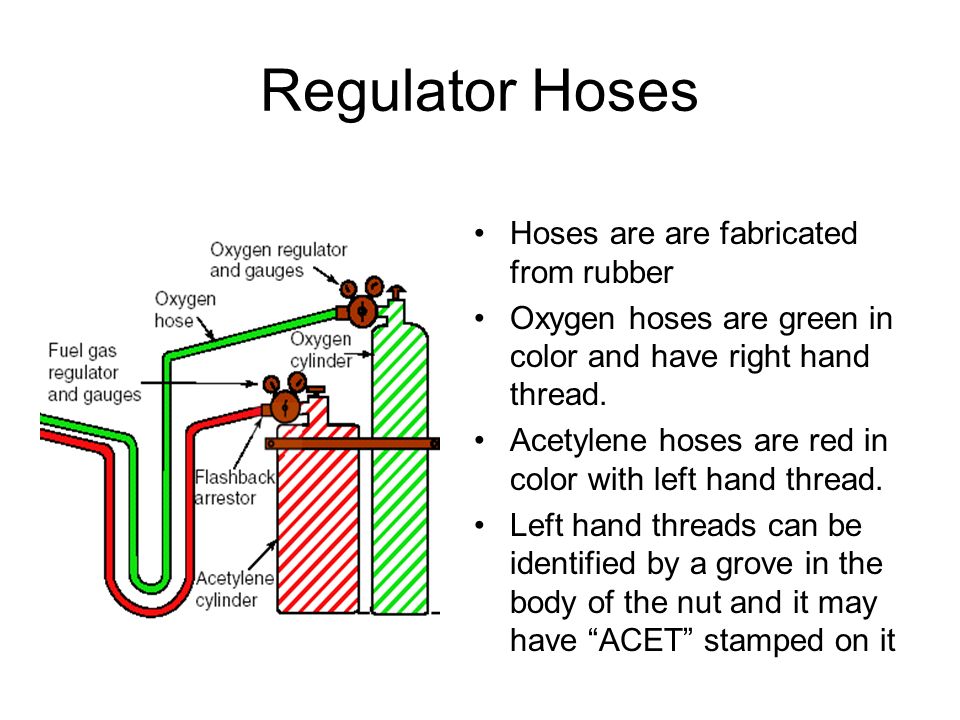 Regulator Hoses

Oxygen regulator and gauges

Oxygen hose

Oxygen cylinder

Fuel gas regulator and gauges

Flashback arrestor

Acetylene cylinder

• Hoses are are fabricated from rubber
• Oxygen hoses are green in color and have right hand thread.
• Acetylene hoses are red in color with left hand thread.
• Left hand threads can be identified by a grove in the body of the nut and it may have “ACET” stamped on it